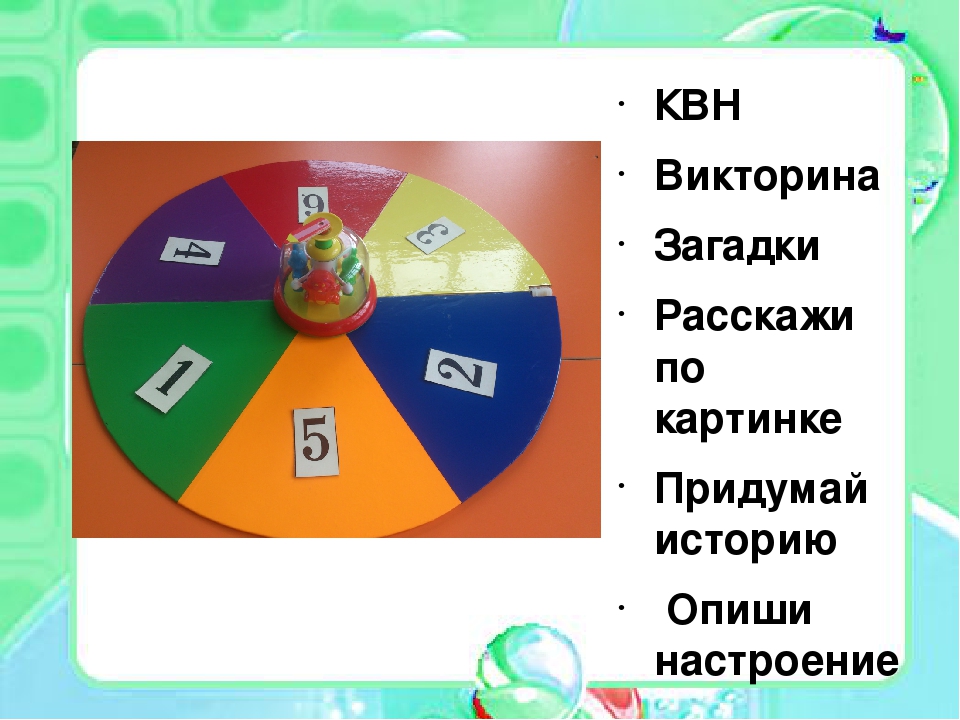 4

6

3

1

5

2

· КВН
· Викторина
· Загадки
· Расскажи по картинке
· Придумай историю
· Опиши настроение